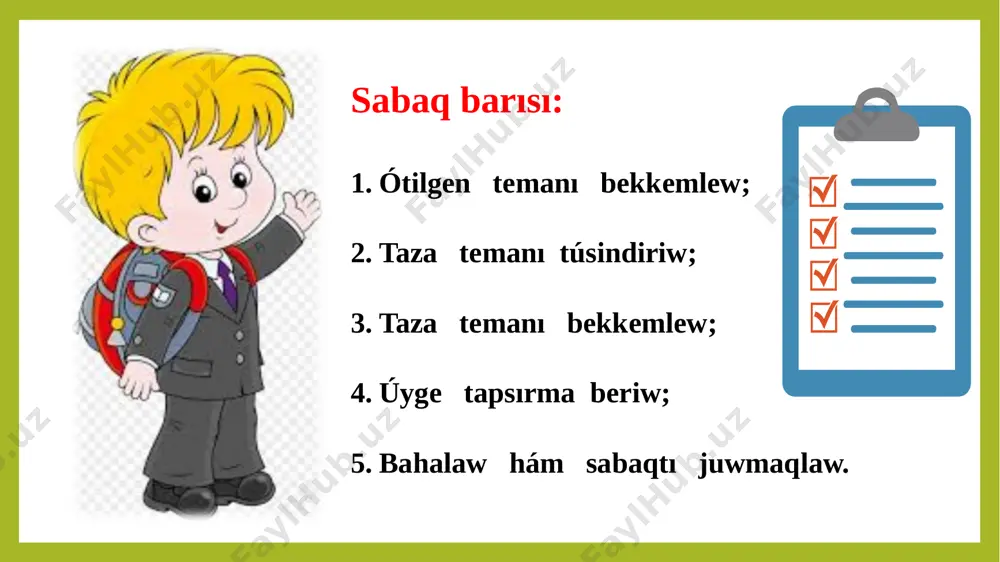 Sabaq barısı:

1. Ótilgen temanı bekkemlew;

2. Taza temanı túsindiriw;

3. Taza temanı bekkemlew;

4. Úyge tapsırma beriw;

5. Bahalaw hám sabaqtı juwmaqlaw.

FaylHub.uz